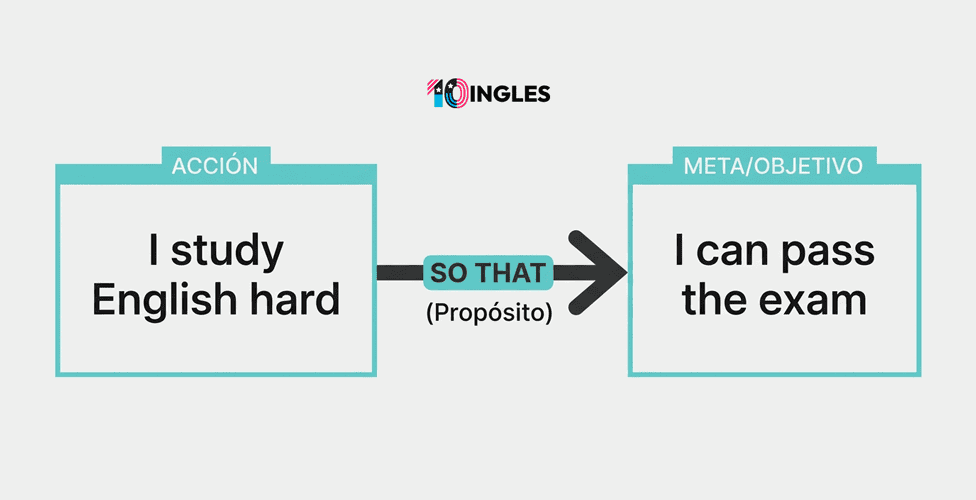 10INGLES

ACCIÓN

I study English hard

SO THAT
(Propósito)

META/OBJETIVO

I can pass the exam